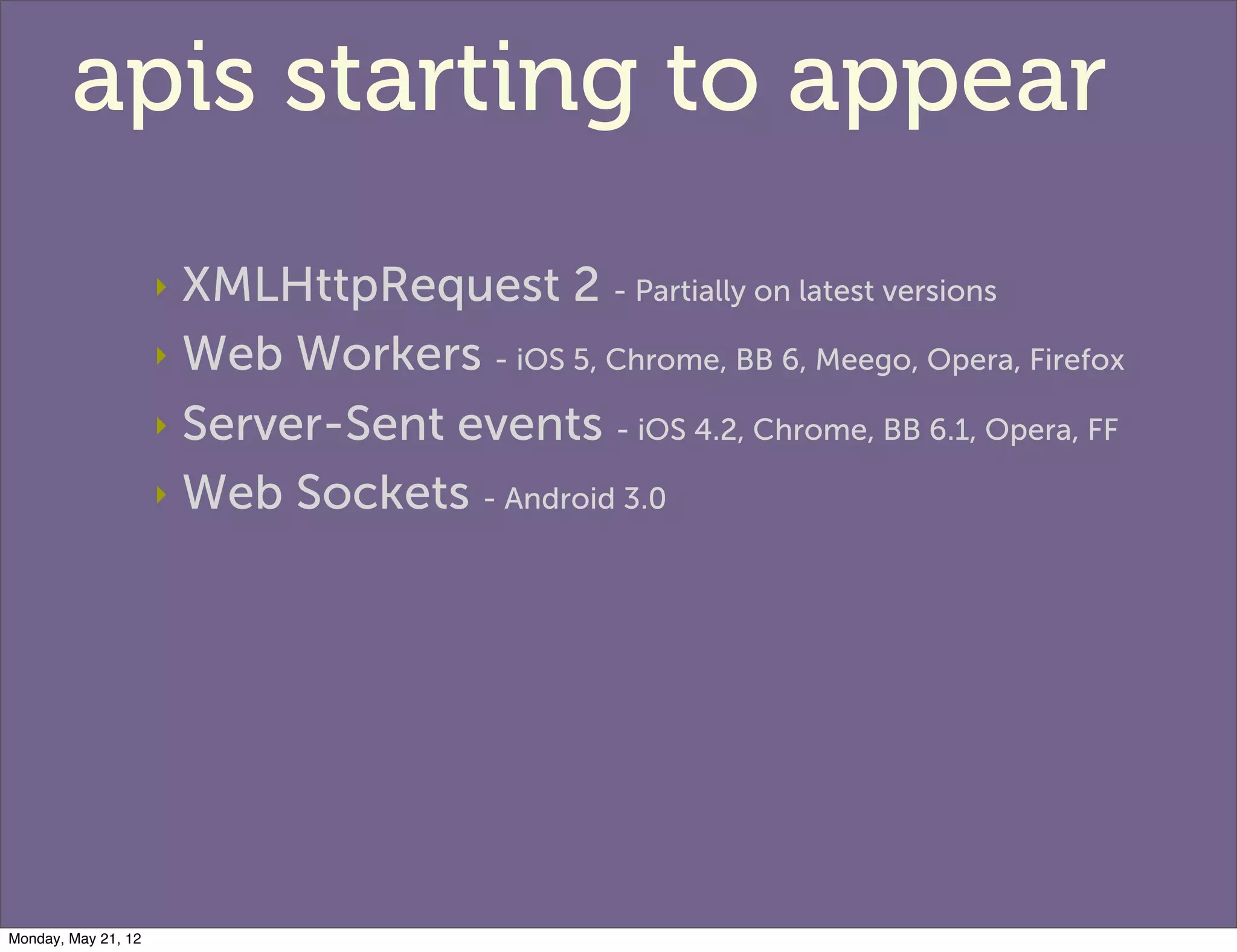 apis starting to appear

‣ XMLHttpRequest 2 - Partially on latest versions
‣ Web Workers - iOS 5, Chrome, BB 6, Meego, Opera, Firefox
‣ Server-Sent events - iOS 4.2, Chrome, BB 6.1, Opera, FF
‣ Web Sockets - Android 3.0

Monday, May 21, 12